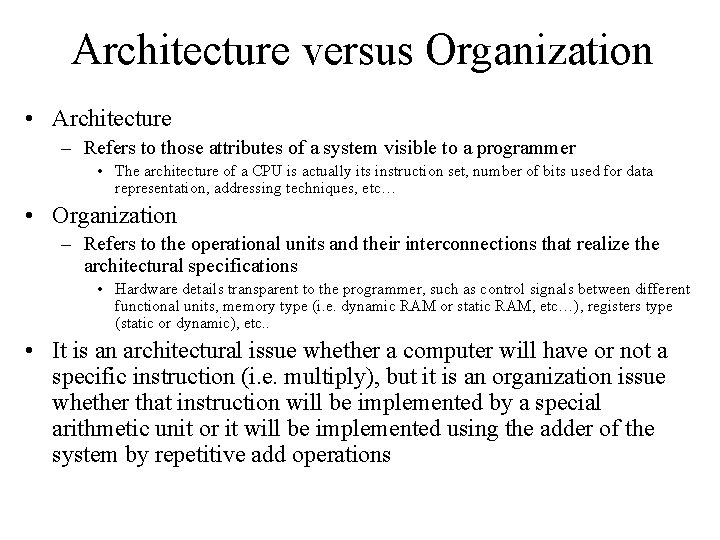 Architecture versus Organization

• Architecture
– Refers to those attributes of a system visible to a programmer
• The architecture of a CPU is actually its instruction set, number of bits used for data representation, addressing techniques, etc…

• Organization
– Refers to the operational units and their interconnections that realize the architectural specifications
• Hardware details transparent to the programmer, such as control signals between different functional units, memory type (i.e. dynamic RAM or static RAM, etc…), registers type (static or dynamic), etc..

• It is an architectural issue whether a computer will have or not a specific instruction (i.e. multiply), but it is an organization issue whether that instruction will be implemented by a special arithmetic unit or it will be implemented using the adder of the system by repetitive add operations